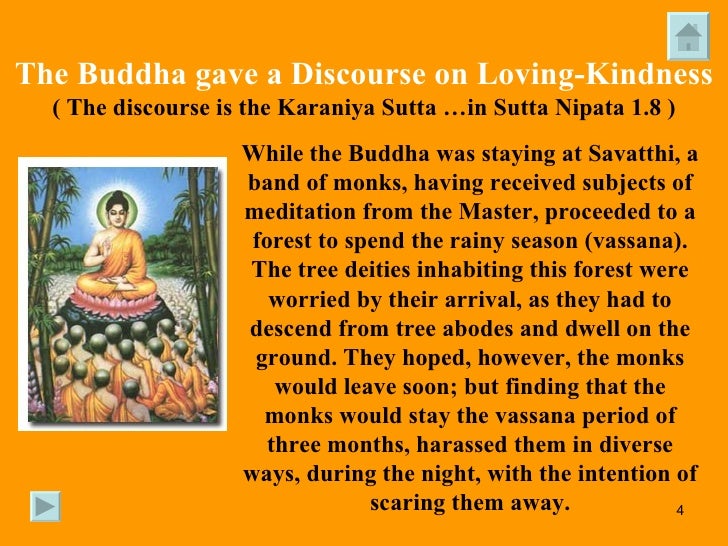 The Buddha gave a Discourse on Loving-Kindness
( The discourse is the Karaniya Sutta …in Sutta Nipata 1.8 )

While the Buddha was staying at Savatthi, a band of monks, having received subjects of meditation from the Master, proceeded to a forest to spend the rainy season (vassana). The tree deities inhabiting this forest were worried by their arrival, as they had to descend from tree abodes and dwell on the ground. They hoped, however, the monks would leave soon; but finding that the monks would stay the vassana period of three months, harassed them in diverse ways, during the night, with the intention of scaring them away.

4